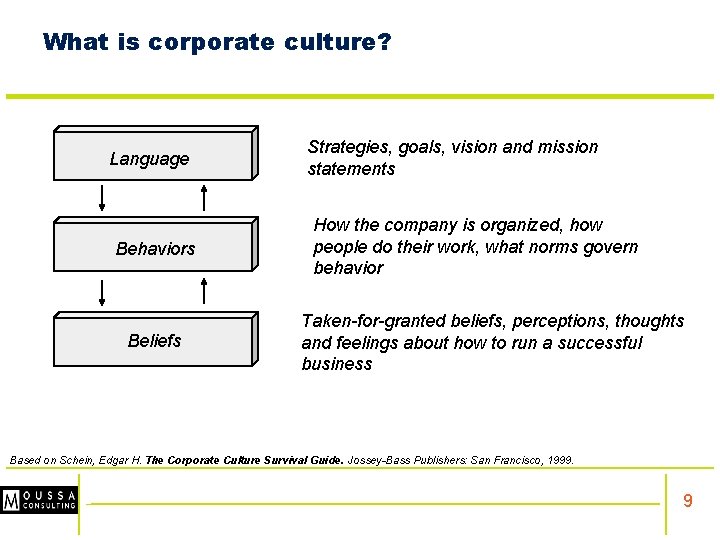 What is corporate culture?

Language

Strategies, goals, vision and mission statements

Behaviors

How the company is organized, how people do their work, what norms govern behavior

Beliefs

Taken-for-granted beliefs, perceptions, thoughts and feelings about how to run a successful business

Based on Schein, Edgar H. The Corporate Culture Survival Guide. Jossey-Bass Publishers: San Francisco, 1999.

M OUSSA CONSULTING

9